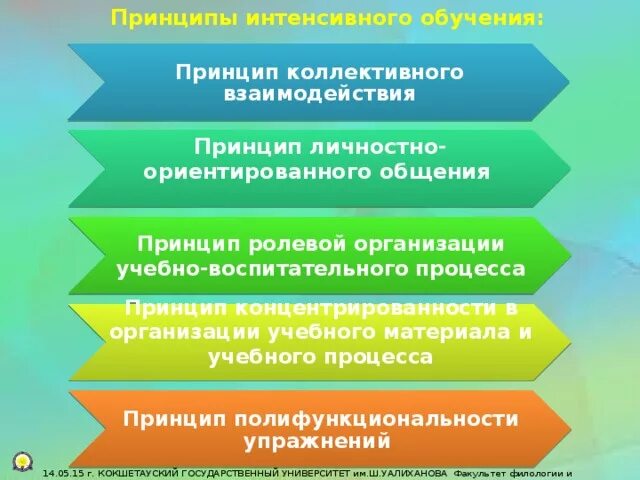 Принципы интенсивного обучения:

Принцип коллективного взаимодействия

Принцип личностно-ориентированного общения

Принцип ролевой организации учебно-воспитательного процесса

Принцип концентрированности в организации учебного материала и учебного процесса

Принцип полифункциональности упражнений

14.05.15 г. КОКШЕТАУСКИЙ ГОСУДАРСТВЕННЫЙ УНИВЕРСИТЕТ им.Ш.УАЛИХАНОВА Факультет филологии и